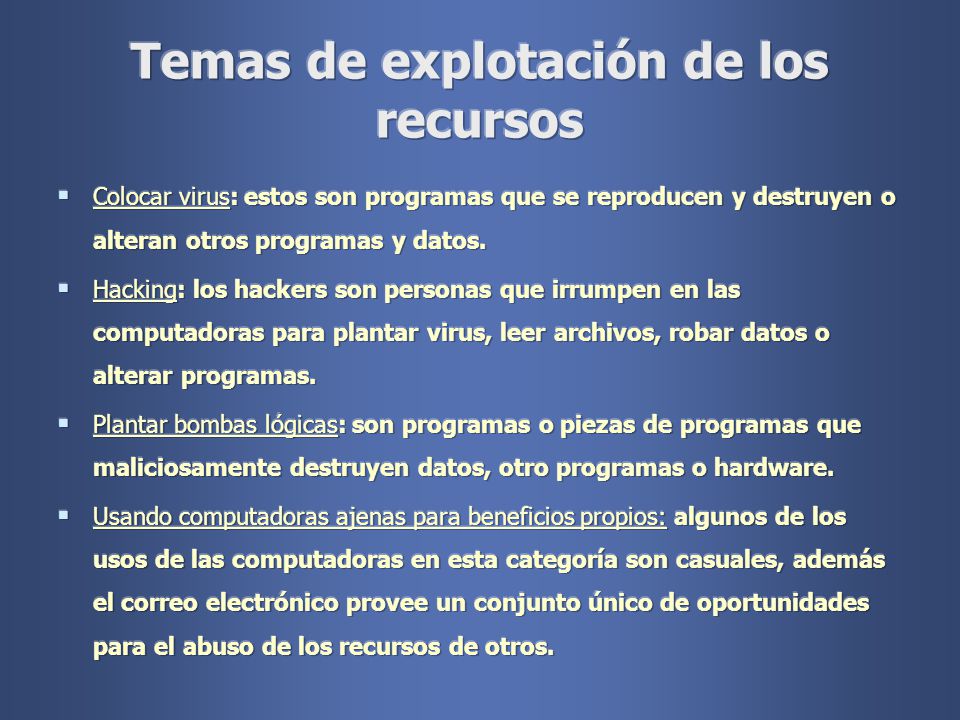 Temas de explotación de los recursos

▪ Colocar virus: estos son programas que se reproducen y destruyen o alteran otros programas y datos.

▪ Hacking: los hackers son personas que irrumpen en las computadoras para plantar virus, leer archivos, robar datos o alterar programas.

▪ Plantar bombas lógicas: son programas o piezas de programas que maliciosamente destruyen datos, otro programas o hardware.

▪ Usando computadoras ajenas para beneficios propios: algunos de los usos de las computadoras en esta categoría son casuales, además el correo electrónico provee un conjunto único de oportunidades para el abuso de los recursos de otros.